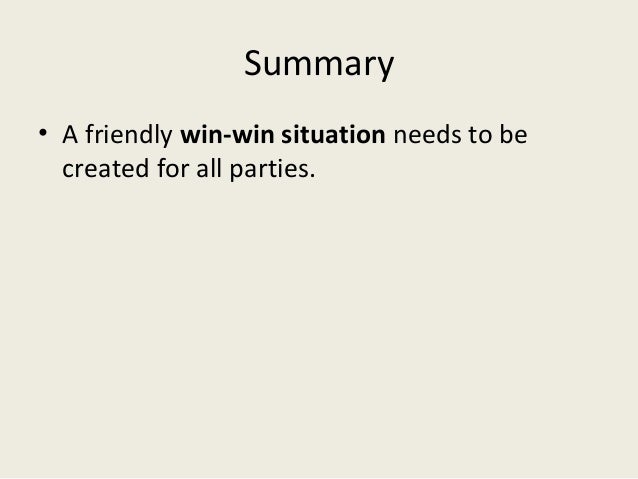 Summary

• A friendly win-win situation needs to be created for all parties.